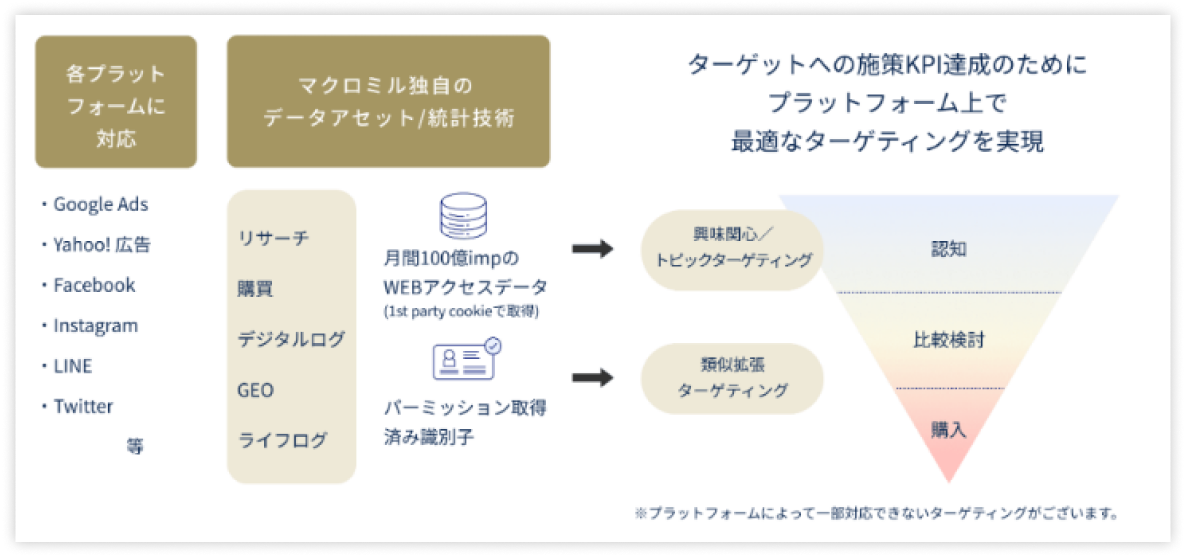 各プラットフォームに対応

・Google Ads
・Yahoo! 広告
・Facebook
・Instagram
・LINE
・Twitter
等

マクロミル独自のデータアセット/統計技術

リサーチ
購買
デジタルログ
GEO
ライフログ

月間100億impのWEBアクセスデータ
(1st party cookieで取得)

パーミッション取得済み識別子

ターゲットへの施策KPI達成のためにプラットフォーム上で最適なターゲティングを実現

興味関心／トピックターゲティング

類似拡張ターゲティング

認知

比較検討

購入

※プラットフォームによって一部対応できないターゲティングがございます。